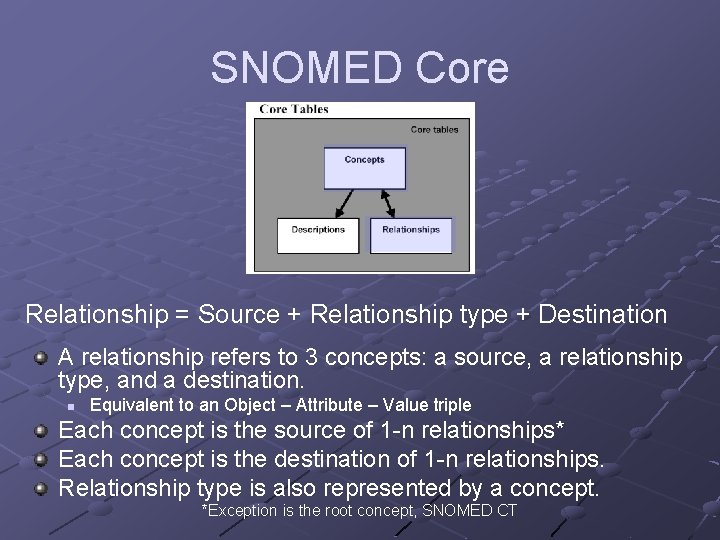 SNOMED Core

Core Tables

Core tables

Concepts

Descriptions

Relationships

Relationship = Source + Relationship type + Destination

A relationship refers to 3 concepts: a source, a relationship type, and a destination.

Equivalent to an Object – Attribute – Value triple

Each concept is the source of 1-n relationships*

Each concept is the destination of 1-n relationships.

Relationship type is also represented by a concept.

*Exception is the root concept, SNOMED CT